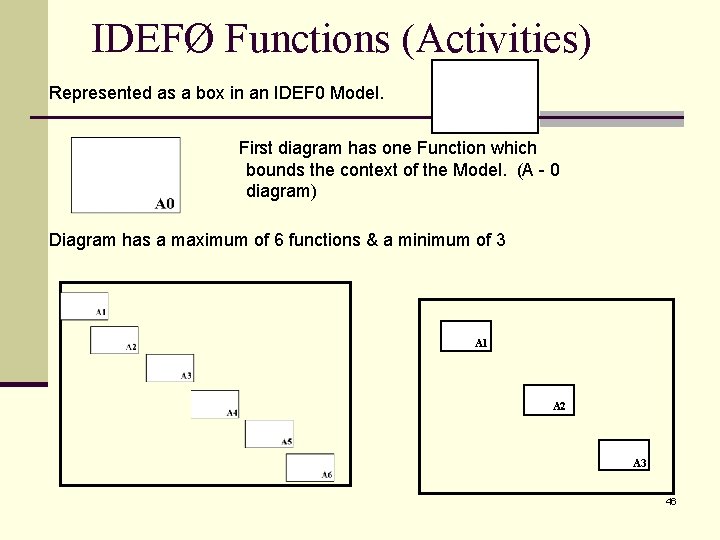 IDEFØ Functions (Activities)

Represented as a box in an IDEF0 Model.

A0

First diagram has one Function which bounds the context of the Model. (A - 0 diagram)

Diagram has a maximum of 6 functions & a minimum of 3

A1

A2

A3

A4

A5

A6

A1

A2

A3

46